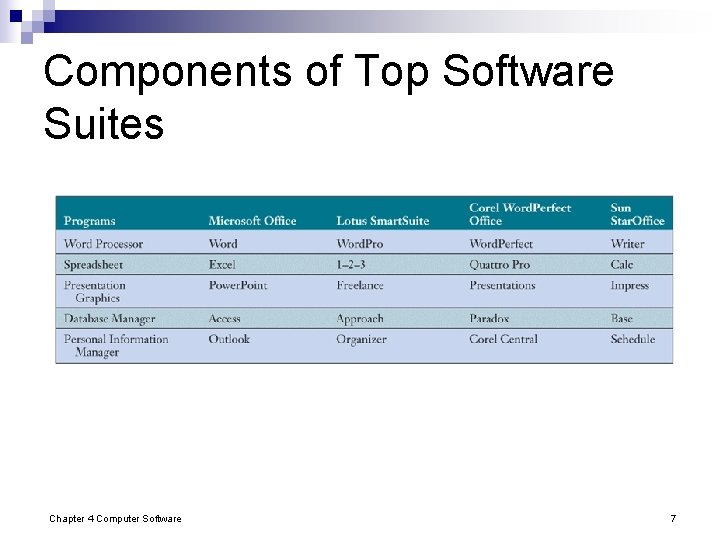 Components of Top Software Suites

| Programs | Microsoft Office | Lotus SmartSuite | Corel WordPerfect Office | Sun StarOffice |
|---|---|---|---|---|
| Word Processor | Word | WordPro | WordPerfect | Writer |
| Spreadsheet | Excel | 1–2–3 | Quattro Pro | Calc |
| Presentation Graphics | PowerPoint | Freelance | Presentations | Impress |
| Database Manager | Access | Approach | Paradox | Base |
| Personal Information Manager | Outlook | Organizer | Corel Central | Schedule |

Chapter 4 Computer Software

7